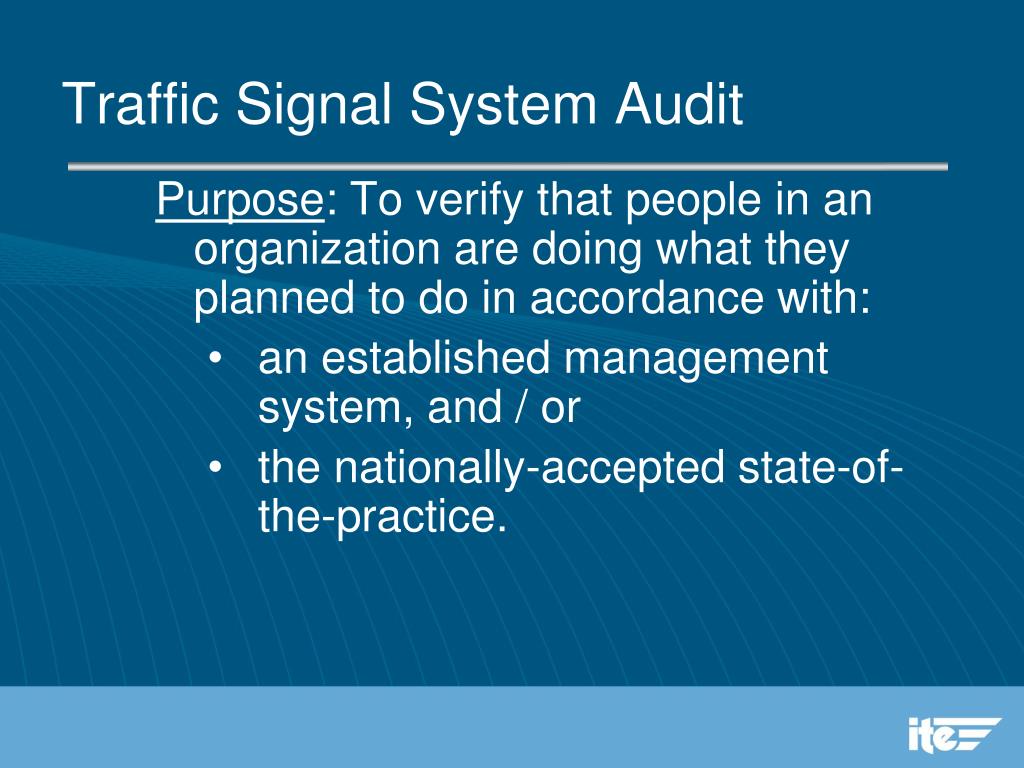 Traffic Signal System Audit

Purpose: To verify that people in an organization are doing what they planned to do in accordance with:

• an established management system, and / or
• the nationally-accepted state-of-the-practice.

ite